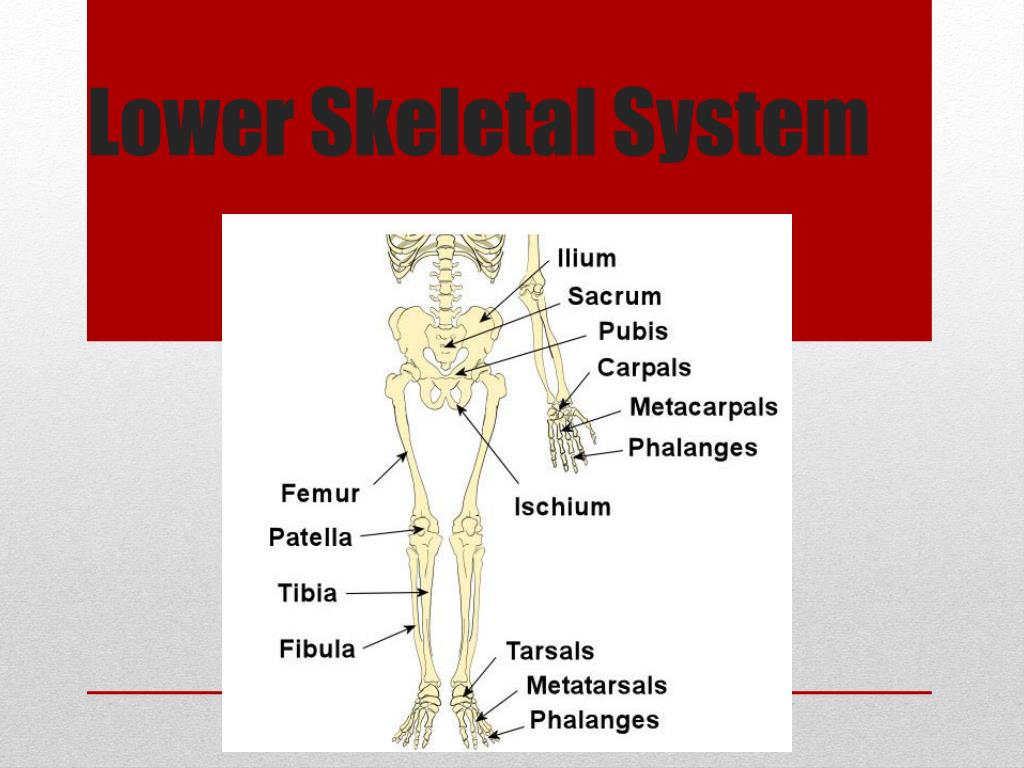 Lower Skeletal System

Ilium
Sacrum
Pubis
Carpals
Metacarpals
Phalanges
Femur
Ischium
Patella
Tibia
Fibula
Tarsals
Metatarsals
Phalanges